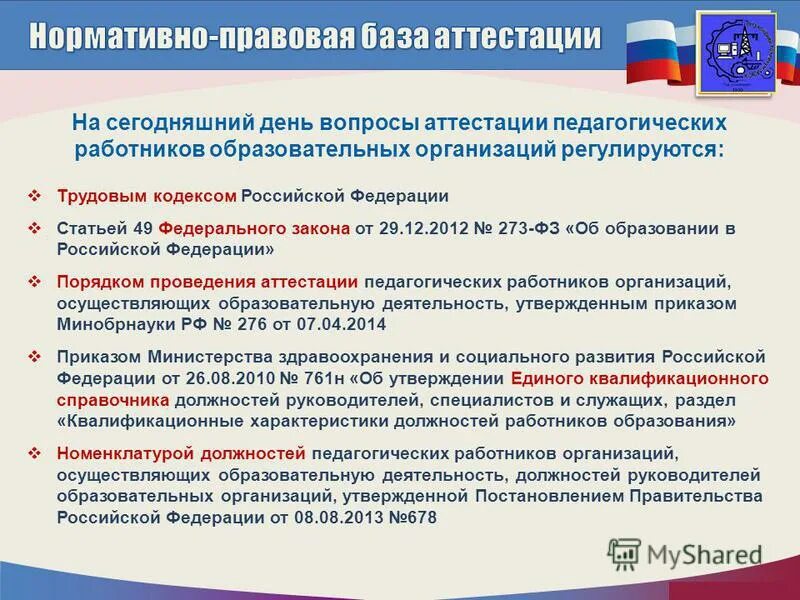 Нормативно-правовая база аттестации

На сегодняшний день вопросы аттестации педагогических работников образовательных организаций регулируются:

❖ Трудовым кодексом Российской Федерации

❖ Статьей 49 Федерального закона от 29.12.2012 № 273-ФЗ «Об образовании в Российской Федерации»

❖ Порядком проведения аттестации педагогических работников организаций, осуществляющих образовательную деятельность, утвержденным приказом Минобрнауки РФ № 276 от 07.04.2014

❖ Приказом Министерства здравоохранения и социального развития Российской Федерации от 26.08.2010 № 761н «Об утверждении Единого квалификационного справочника должностей руководителей, специалистов и служащих, раздел «Квалификационные характеристики должностей работников образования»

❖ Номенклатурой должностей педагогических работников организаций, осуществляющих образовательную деятельность, должностей руководителей образовательных организаций, утвержденной Постановлением Правительства Российской Федерации от 08.08.2013 №678

MyShared